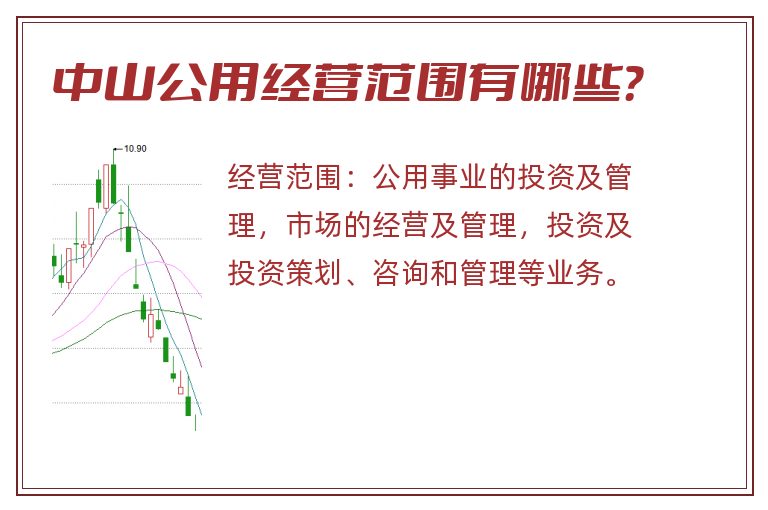 中山公用经营范围有哪些?

10.90

经营范围：公用事业的投资及管理，市场的经营及管理，投资及投资策划、咨询和管理等业务。